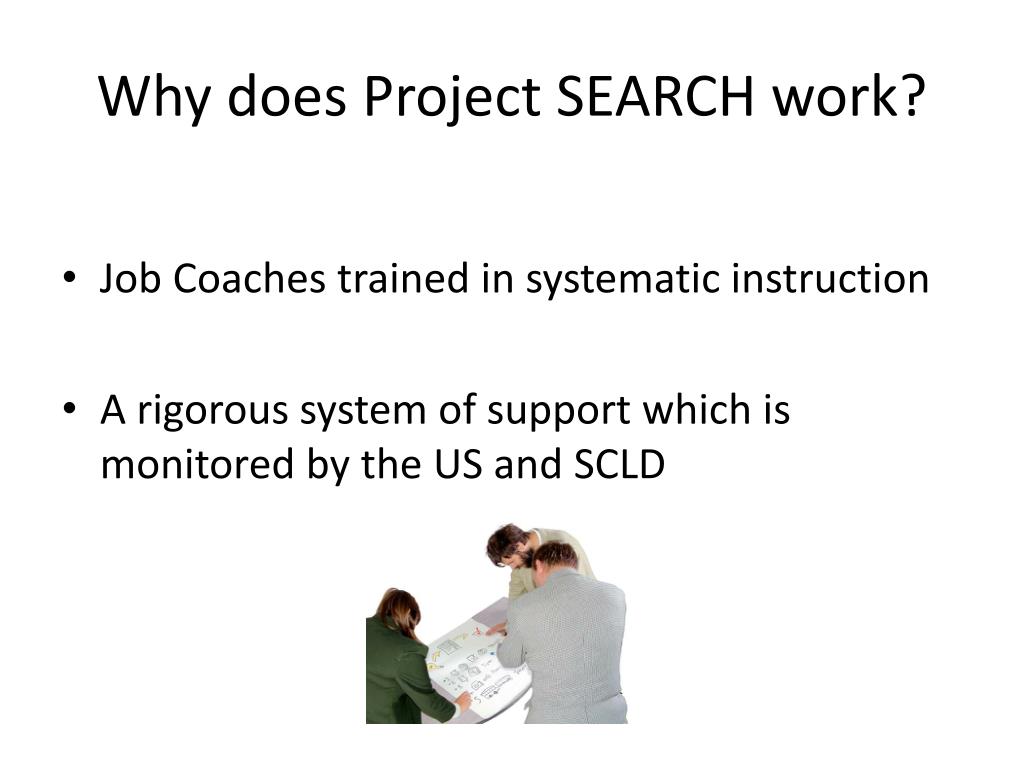 Why does Project SEARCH work?

• Job Coaches trained in systematic instruction

• A rigorous system of support which is monitored by the US and SCLD